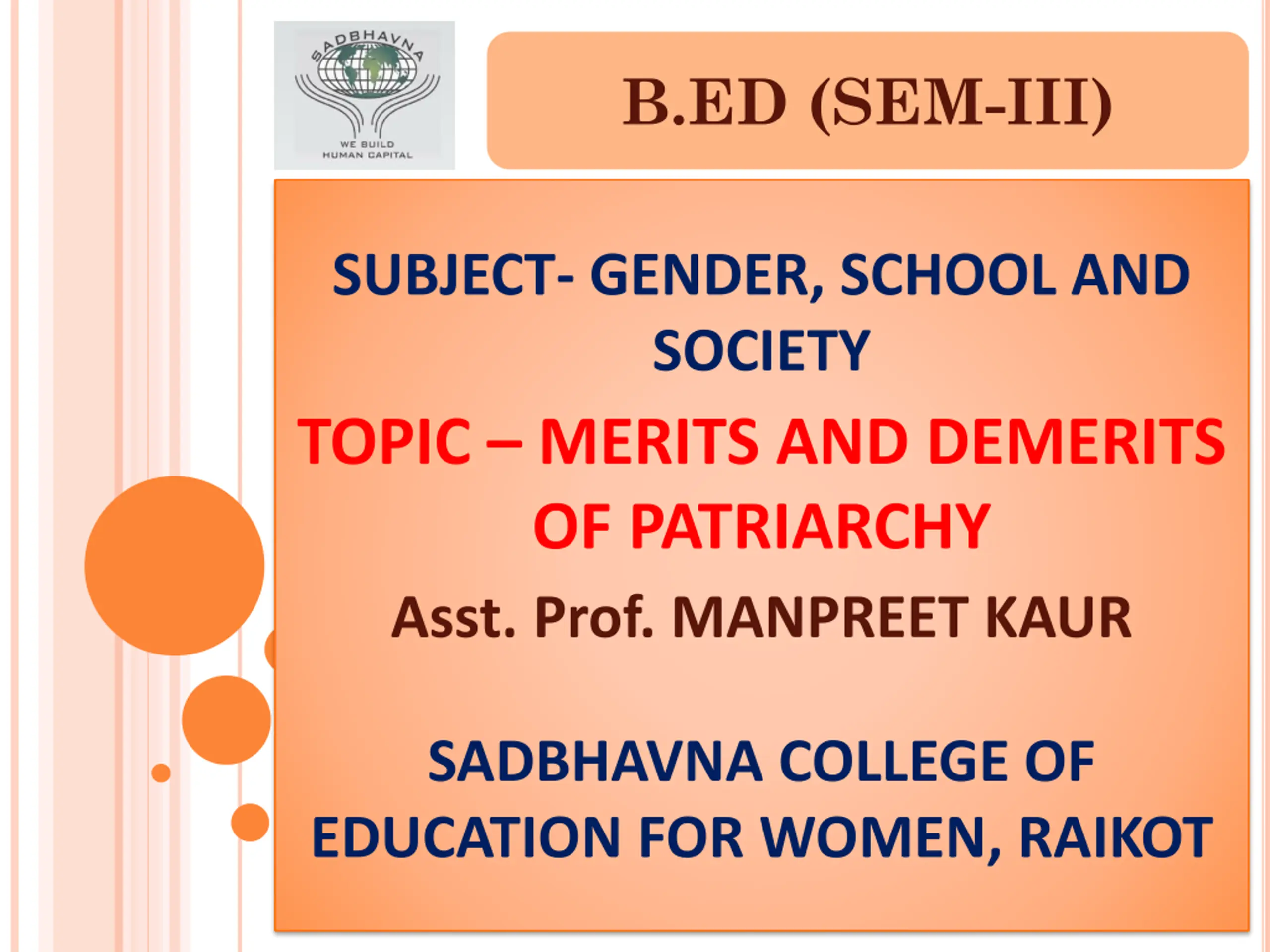 SADBHAVNA

WE BUILD
HUMAN CAPITAL

B.ED (SEM-III)

SUBJECT- GENDER, SCHOOL AND SOCIETY

TOPIC – MERITS AND DEMERITS OF PATRIARCHY

Asst. Prof. MANPREET KAUR

SADBHAVNA COLLEGE OF EDUCATION FOR WOMEN, RAIKOT